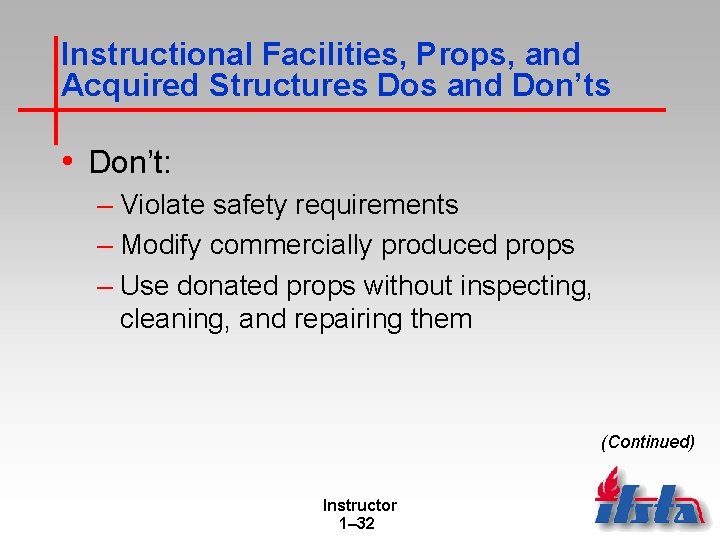 Instructional Facilities, Props, and Acquired Structures Dos and Don'ts

• Don't:
– Violate safety requirements
– Modify commercially produced props
– Use donated props without inspecting, cleaning, and repairing them

(Continued)

Instructor
1–32

ifsta